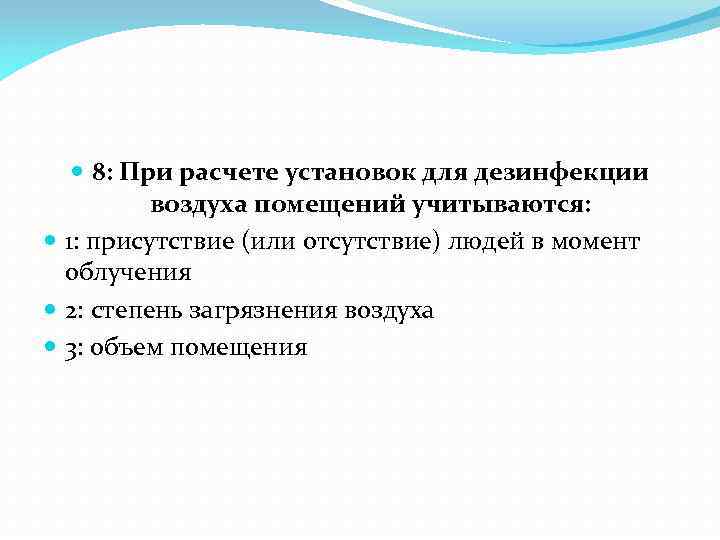 8: При расчете установок для дезинфекции воздуха помещений учитываются:

1: присутствие (или отсутствие) людей в момент облучения

2: степень загрязнения воздуха

3: объем помещения